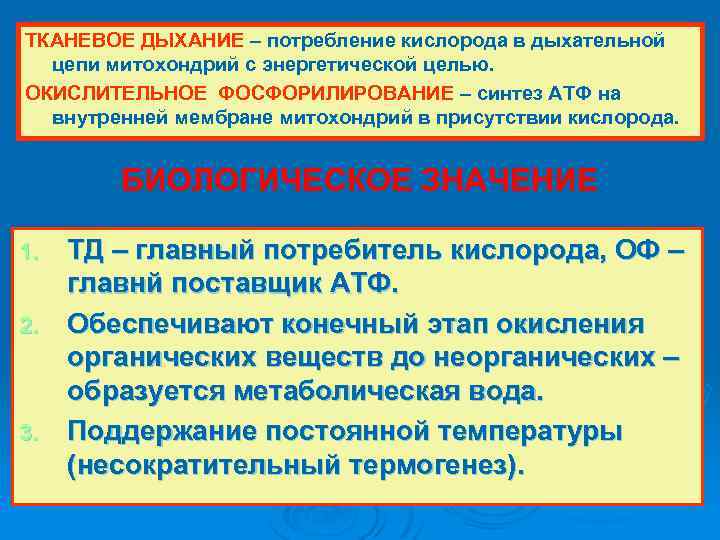 ТКАНЕВОЕ ДЫХАНИЕ – потребление кислорода в дыхательной цепи митохондрий с энергетической целью.

ОКИСЛИТЕЛЬНОЕ ФОСФОРИЛИРОВАНИЕ – синтез АТФ на внутренней мембране митохондрий в присутствии кислорода.

БИОЛОГИЧЕСКОЕ ЗНАЧЕНИЕ

1. ТД – главный потребитель кислорода, ОФ – главнй поставщик АТФ.
2. Обеспечивают конечный этап окисления органических веществ до неорганических – образуется метаболическая вода.
3. Поддержание постоянной температуры (несократительный термогенез).